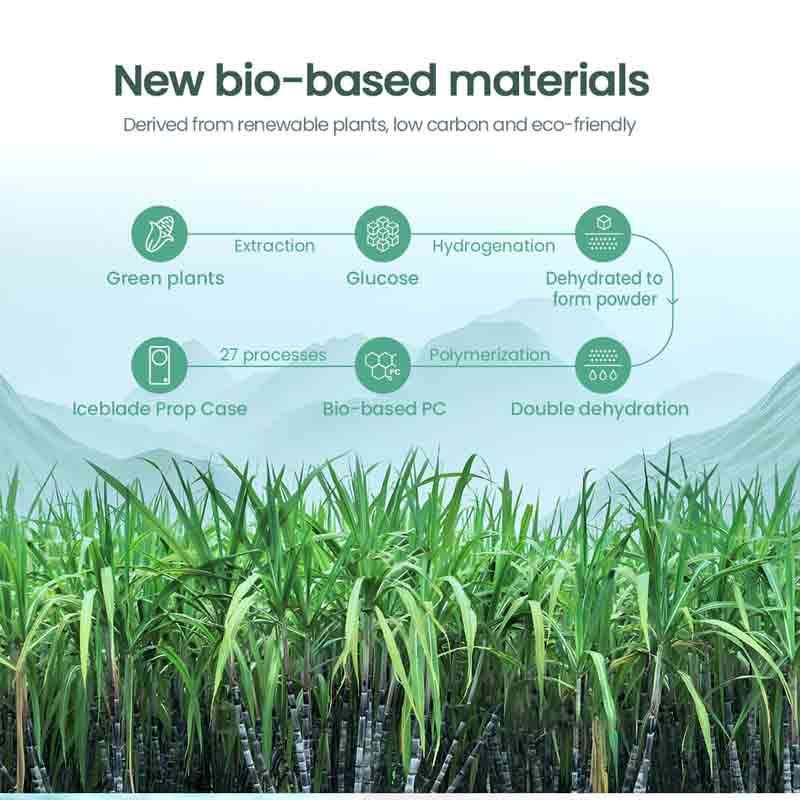 New bio-based materials

Derived from renewable plants, low carbon and eco-friendly

Green plants

Extraction

Glucose

Hydrogenation

Dehydrated to form powder

Double dehydration

Polymerization

PC

Bio-based PC

27 processes

Iceblade Prop Case